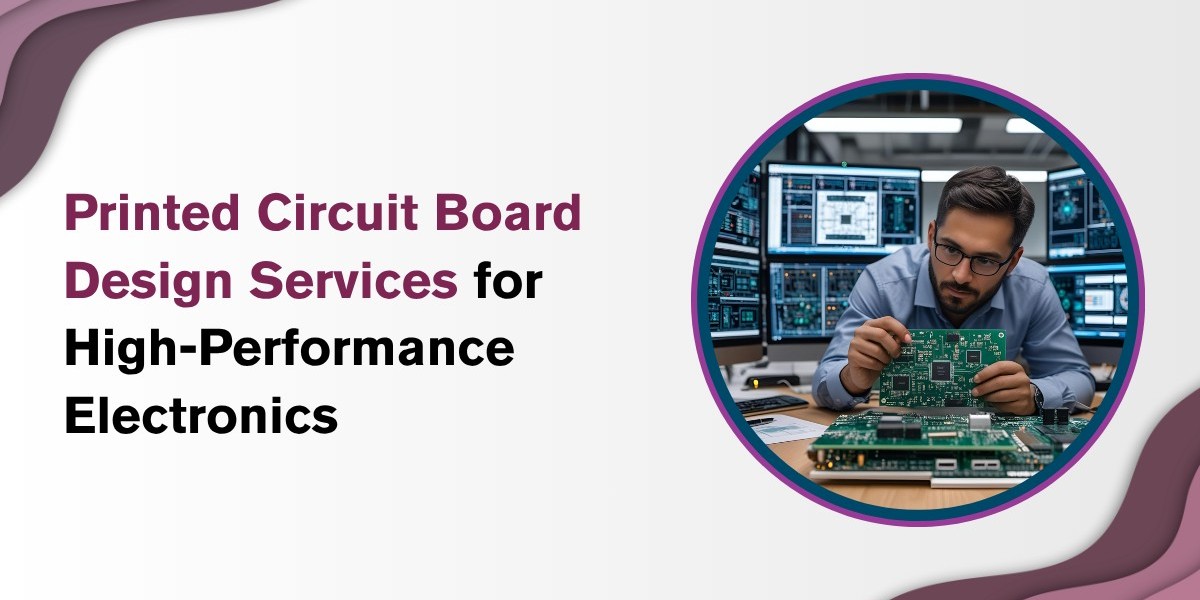 Printed Circuit Board Design Services for High-Performance Electronics